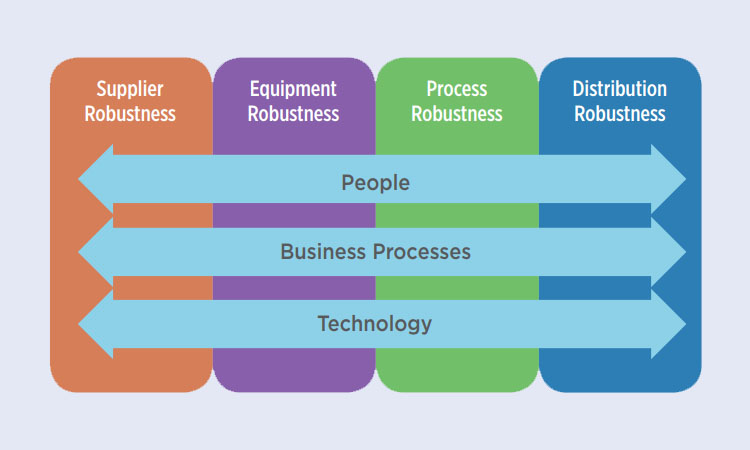 Supplier Robustness

Equipment Robustness

Process Robustness

Distribution Robustness

People

Business Processes

Technology